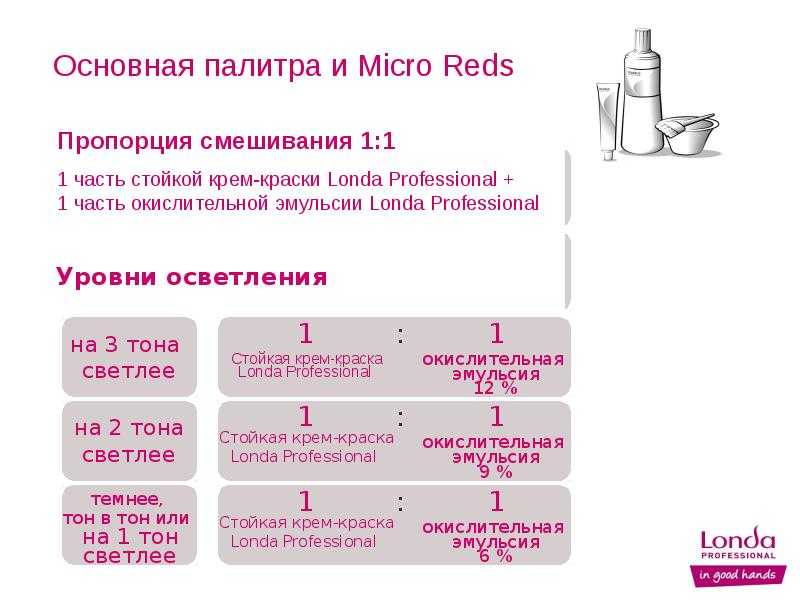 Основная палитра и Micro Reds

Пропорция смешивания 1:1

1 часть стойкой крем-краски Londa Professional +
1 часть окислительной эмульсии Londa Professional

Уровни осветления

на 3 тона светлее

1 : 1
Стойкая крем-краска Londa Professional
окислительная эмульсия 12 %

на 2 тона светлее

1 : 1
Стойкая крем-краска Londa Professional
окислительная эмульсия 9 %

темнее, тон в тон или на 1 тон светлее

1 : 1
Стойкая крем-краска Londa Professional
окислительная эмульсия 6 %

Londa PROFESSIONAL
in good hands